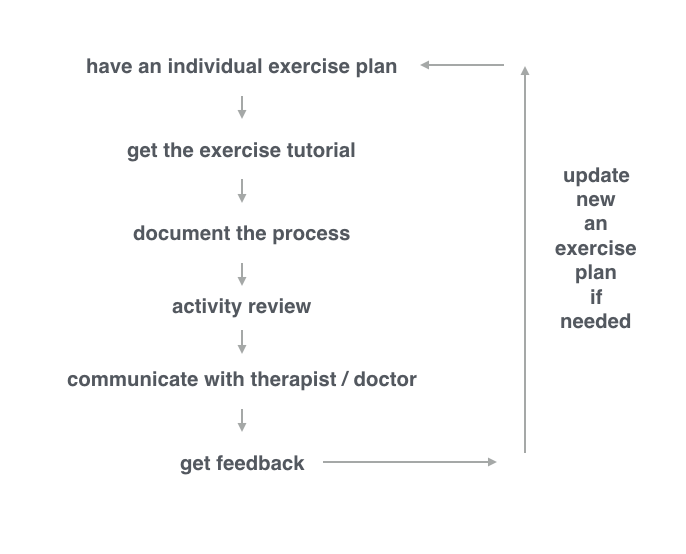 have an individual exercise plan

get the exercise tutorial

document the process

activity review

communicate with therapist / doctor

get feedback

update new an exercise plan if needed